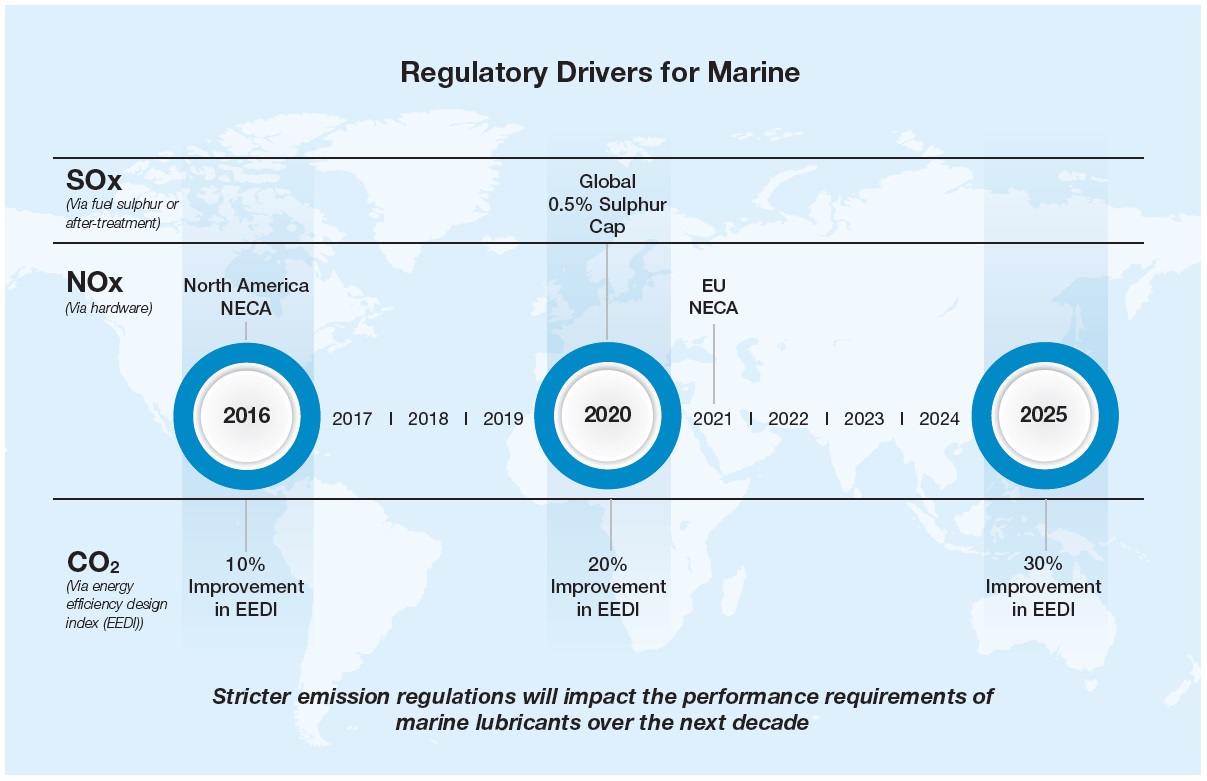 Regulatory Drivers for Marine

SOx
(Via fuel sulphur or after-treatment)

Global 0.5% Sulphur Cap

NOx
(Via hardware)

North America NECA

EU NECA

2016 2017 | 2018 | 2019 2020 2021 | 2022 | 2023 | 2024 2025

$CO_2$
(Via energy efficiency design index (EEDI))

10% Improvement in EEDI

20% Improvement in EEDI

30% Improvement in EEDI

Stricter emission regulations will impact the performance requirements of marine lubricants over the next decade